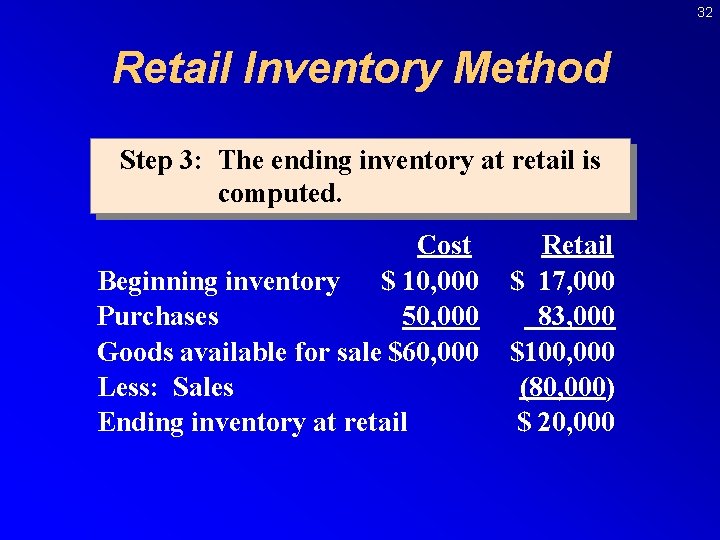 32

Retail Inventory Method

Step 3: The ending inventory at retail is computed.

| | Cost | Retail |
|---|---|---|
| Beginning inventory | \$ 10,000 | \$ 17,000 |
| Purchases | 50,000 | 83,000 |
| Goods available for sale | \$60,000 | \$100,000 |
| Less: Sales | | (80,000) |
| Ending inventory at retail | | \$ 20,000 |